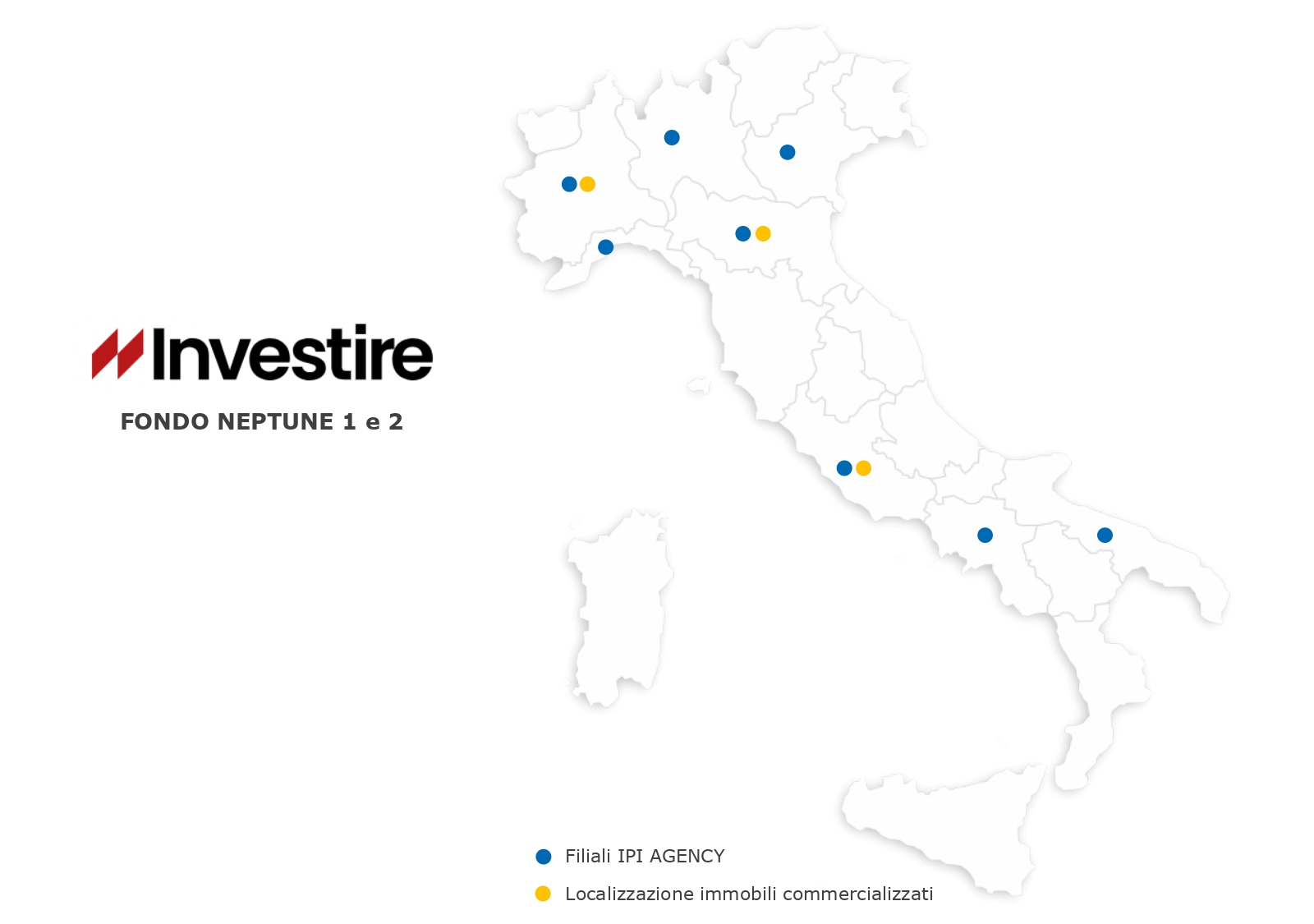 Investire

FONDO NEPTUNE 1 e 2

Filiali IPI AGENCY

Localizzazione immobili commercializzati